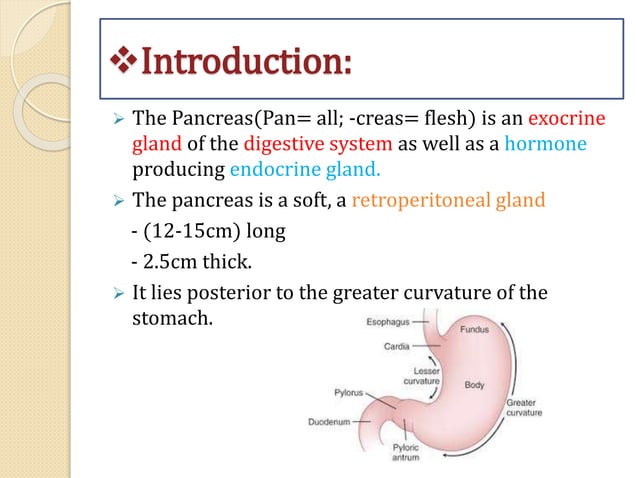 ❖Introduction:

➢ The Pancreas(Pan= all; -creas= flesh) is an exocrine gland of the digestive system as well as a hormone producing endocrine gland.

➢ The pancreas is a soft, a retroperitoneal gland

- (12-15cm) long

- 2.5cm thick.

➢ It lies posterior to the greater curvature of the stomach.

Esophagus
Fundus
Cardia
Lesser curvature
Body
Pylorus
Greater curvature
Duodenum
Pyloric antrum